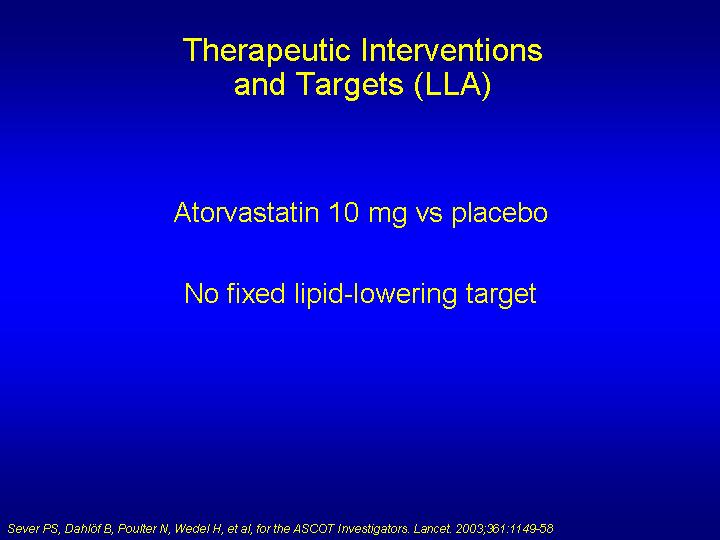 Therapeutic Interventions and Targets (LLA)

Atorvastatin 10 mg vs placebo

No fixed lipid-lowering target

Sever PS, Dahlöf B, Poulter N, Wedel H, et al, for the ASCOT Investigators. Lancet. 2003;361:1149-58